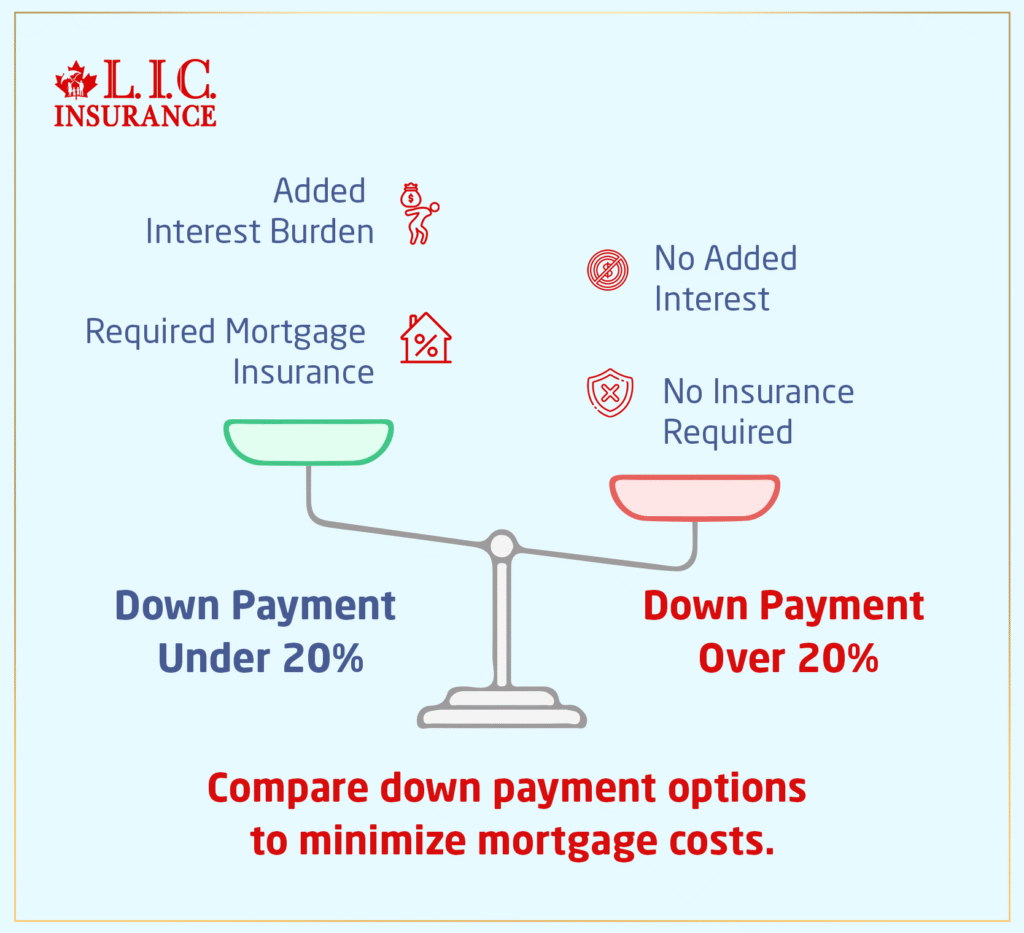 L.I.C.
INSURANCE

Added Interest Burden

Required Mortgage Insurance

No Added Interest

No Insurance Required

Down Payment Under 20%

Down Payment Over 20%

Compare down payment options to minimize mortgage costs.